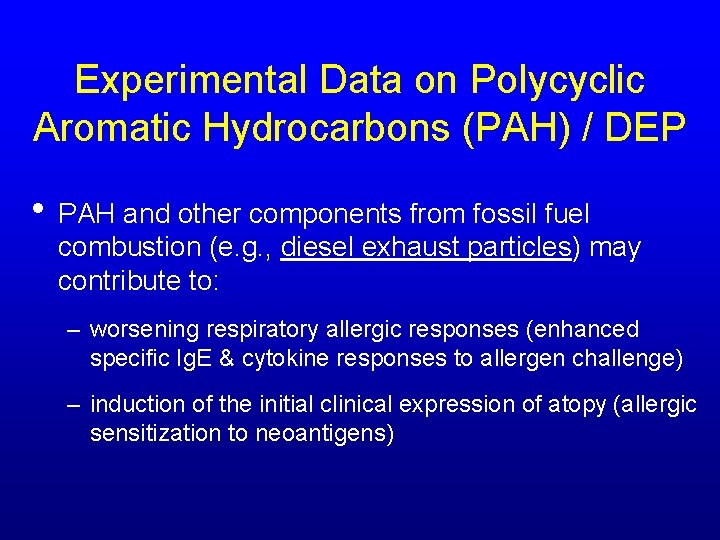 Experimental Data on Polycyclic Aromatic Hydrocarbons (PAH) / DEP

• PAH and other components from fossil fuel combustion (e.g., diesel exhaust particles) may contribute to:

– worsening respiratory allergic responses (enhanced specific IgE & cytokine responses to allergen challenge)

– induction of the initial clinical expression of atopy (allergic sensitization to neoantigens)